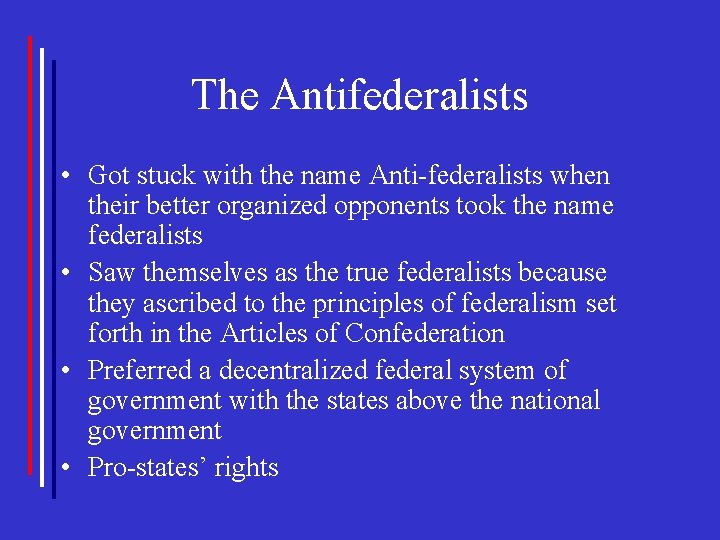 The Antifederalists

• Got stuck with the name Anti-federalists when their better organized opponents took the name federalists
• Saw themselves as the true federalists because they ascribed to the principles of federalism set forth in the Articles of Confederation
• Preferred a decentralized federal system of government with the states above the national government
• Pro-states' rights